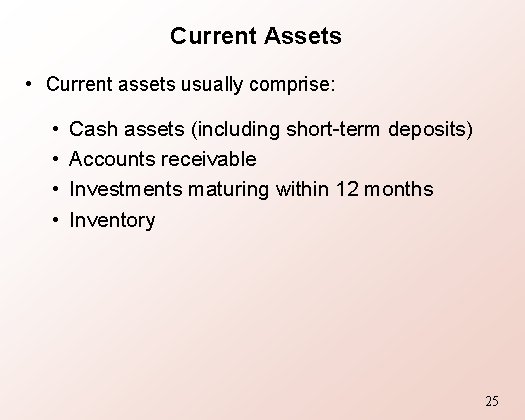 Current Assets

• Current assets usually comprise:

• Cash assets (including short-term deposits)
• Accounts receivable
• Investments maturing within 12 months
• Inventory

25